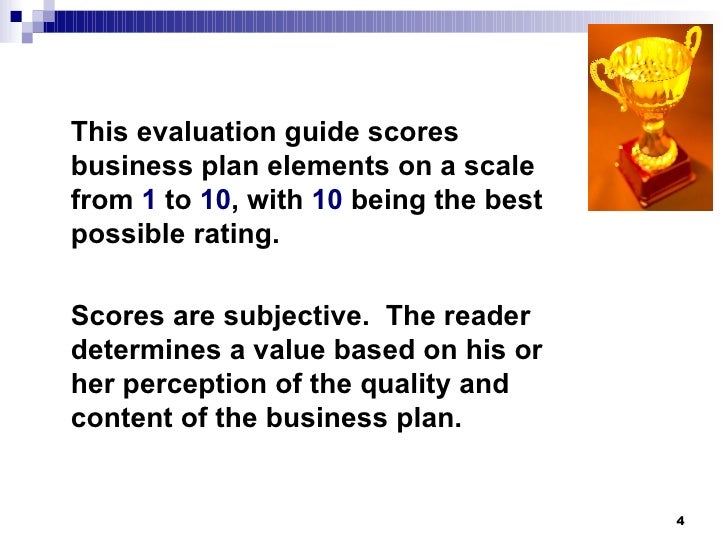 This evaluation guide scores business plan elements on a scale from 1 to 10, with 10 being the best possible rating.

Scores are subjective.  The reader determines a value based on his or her perception of the quality and content of the business plan.

4